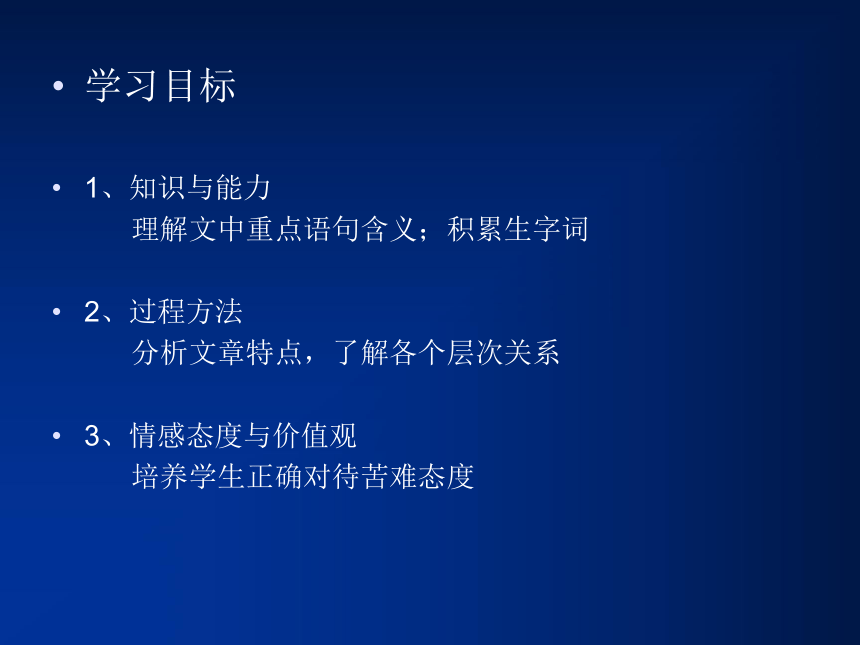 • 学习目标

• 1、知识与能力
理解文中重点语句含义；积累生字词

• 2、过程方法
分析文章特点，了解各个层次关系

• 3、情感态度与价值观
培养学生正确对待苦难态度